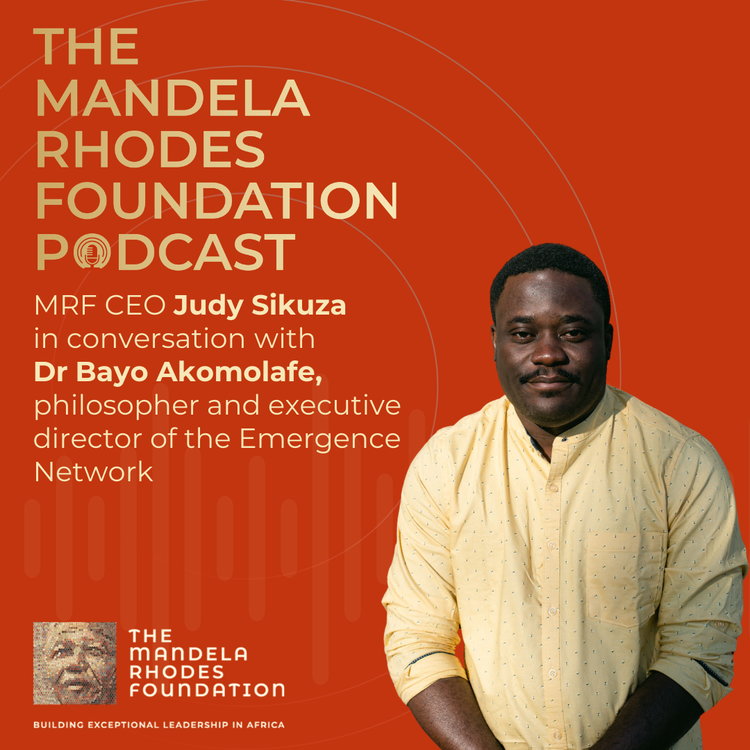 THE MANDELA RHODES FOUNDATION PODCAST

MRF CEO Judy Sikuza in conversation with Dr Bayo Akomolafe, philosopher and executive director of the Emergence Network

THE MANDELA RHODES FOUNDATION

BUILDING EXCEPTIONAL LEADERSHIP IN AFRICA